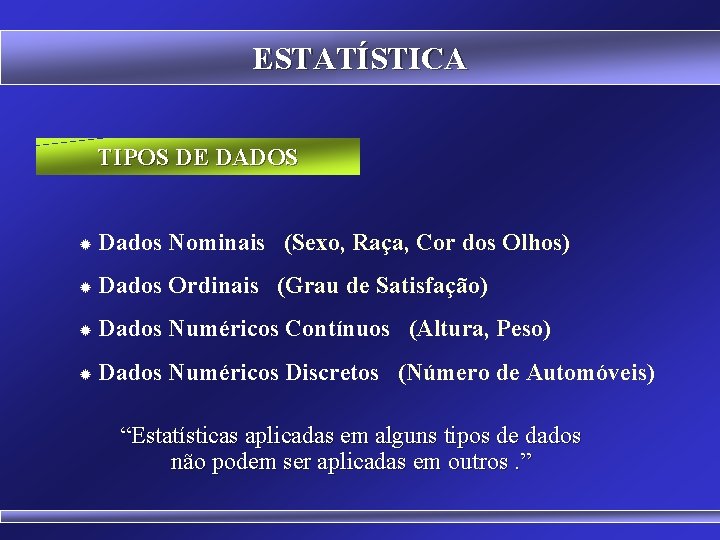 ESTATÍSTICA

TIPOS DE DADOS

Dados Nominais (Sexo, Raça, Cor dos Olhos)

Dados Ordinais (Grau de Satisfação)

Dados Numéricos Contínuos (Altura, Peso)

Dados Numéricos Discretos (Número de Automóveis)

“Estatísticas aplicadas em alguns tipos de dados não podem ser aplicadas em outros .”